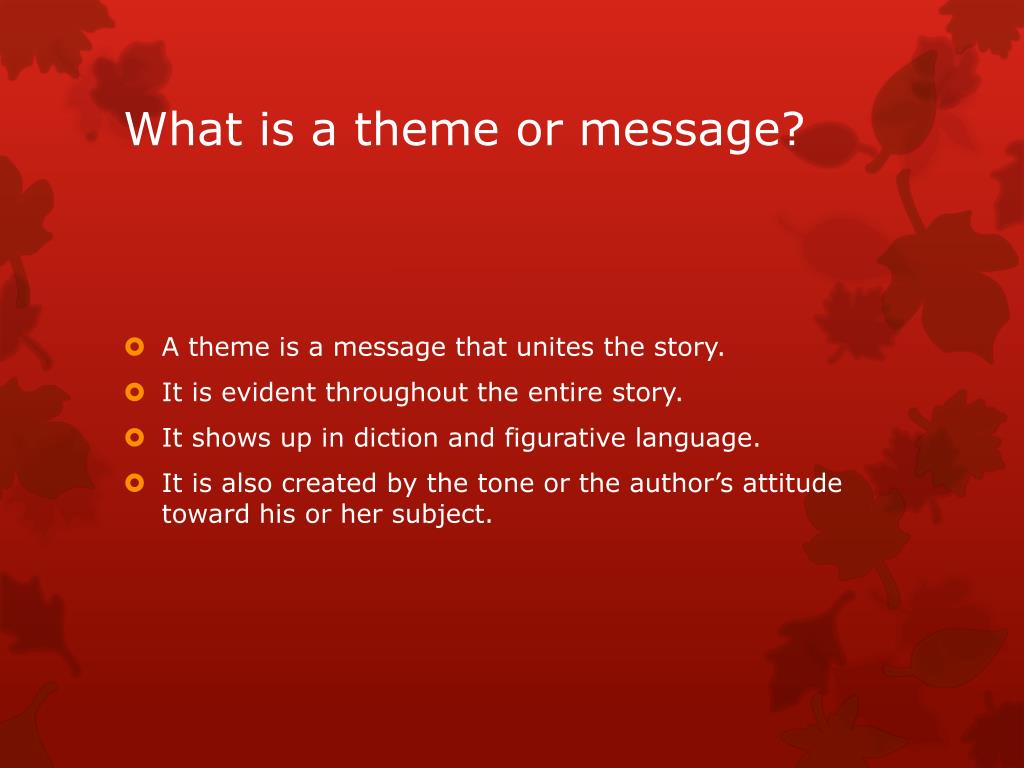 What is a theme or message?

- A theme is a message that unites the story.
- It is evident throughout the entire story.
- It shows up in diction and figurative language.
- It is also created by the tone or the author’s attitude toward his or her subject.